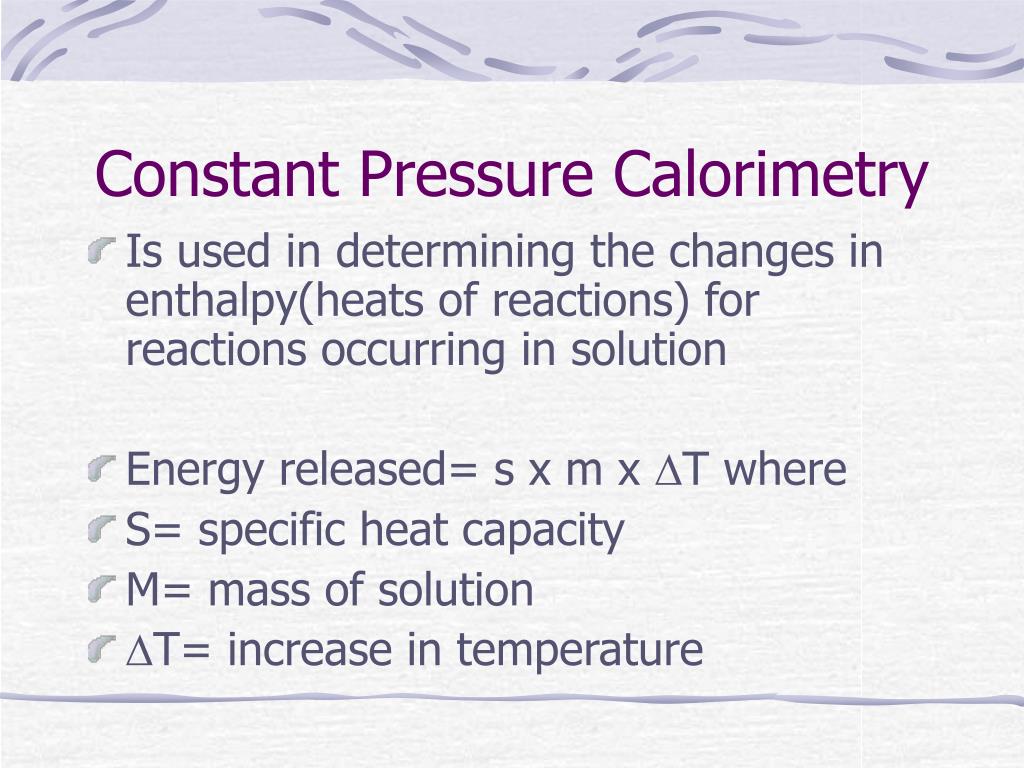 Constant Pressure Calorimetry

Is used in determining the changes in enthalpy(heats of reactions) for reactions occurring in solution

Energy released= s x m x $\Delta$T where

S= specific heat capacity

M= mass of solution

$\Delta$T= increase in temperature